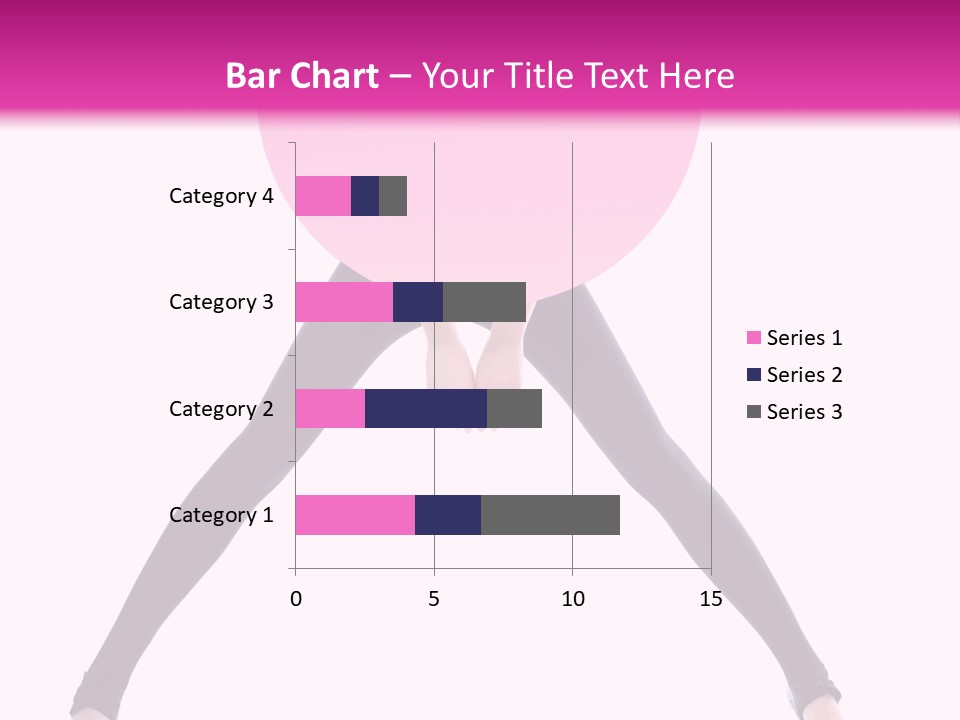 Bar Chart – Your Title Text Here

Category 4
Category 3
Category 2
Category 1

0
5
10
15

Series 1
Series 2
Series 3